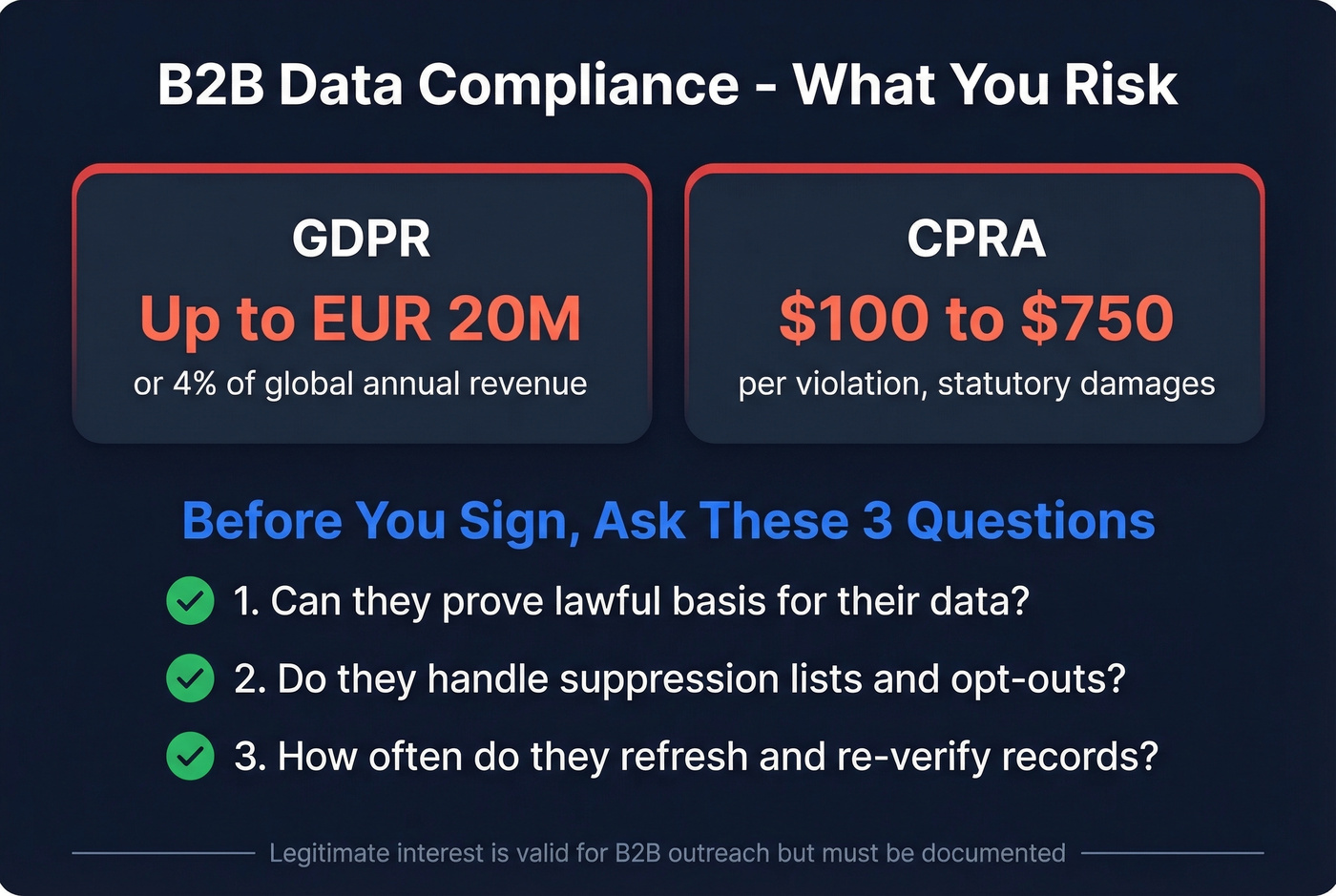 B2B Data Compliance - What You Risk

GDPR
Up to EUR 20M
or 4% of global annual revenue

CPRA
\$100 to \$750
per violation, statutory damages

Before You Sign, Ask These 3 Questions

1. Can they prove lawful basis for their data?
2. Do they handle suppression lists and opt-outs?
3. How often do they refresh and re-verify records?

Legitimate interest is valid for B2B outreach but must be documented